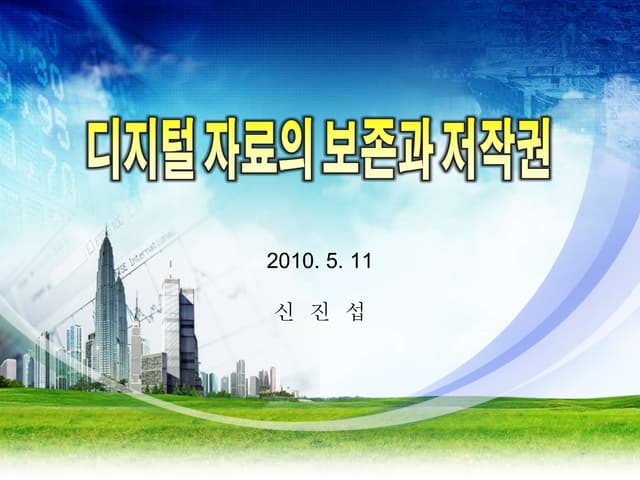 디지털 자료의 보존과 저작권

2010. 5. 11

신 진 섭